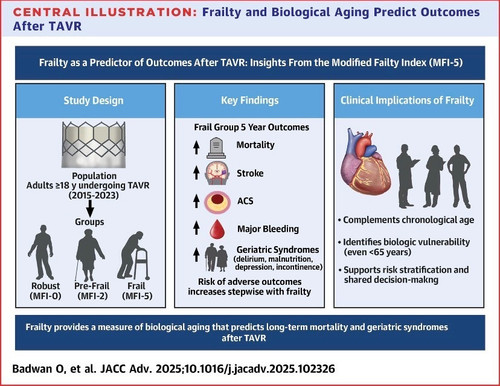 CENTRAL ILLUSTRATION: Frailty and Biological Aging Predict Outcomes After TAVR

Frailty as a Predictor of Outcomes After TAVR: Insights From the Modified Failty Index (MFI-5)

Study Design

Population
Adults ≥18 y undergoing TAVR (2015-2023)

Groups

Robust (MFI-0)
Pre-Frail (MFI-2)
Frail (MFI-5)

Key Findings

Frail Group 5 Year Outcomes

Mortality

Stroke

ACS

Major Bleeding

Geriatric Syndromes (delirium, malnutrition, depression, incontinence)

Risk of adverse outcomes increases stepwise with frailty

Clinical Implications of Frailty

• Complements chronological age

• Identifies biologic vulnerability (even <65 years)

• Supports risk stratification and shared decision-makng

Frailty provides a measure of biological aging that predicts long-term mortality and geriatric syndromes after TAVR

Badwan O, et al. JACC Adv. 2025;10.1016/j.jacadv.2025.102326